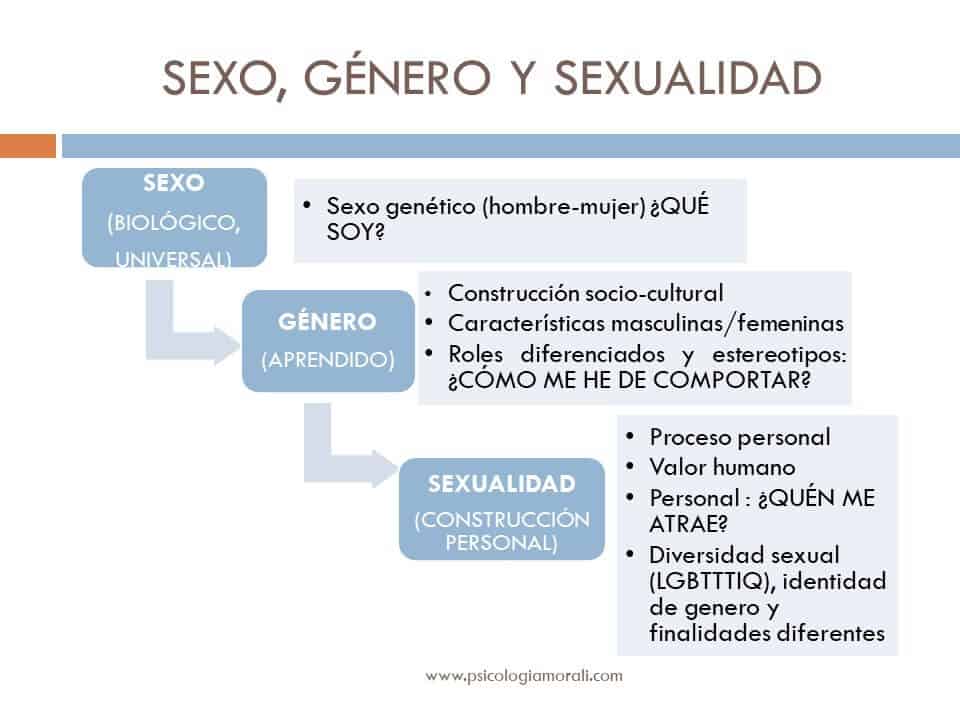 SEXO, GÉNERO Y SEXUALIDAD

SEXO
(BIOLÓGICO, UNIVERSAL)

• Sexo genético (hombre-mujer) ¿QUÉ SOY?

GÉNERO
(APRENDIDO)

• Construcción socio-cultural
• Características masculinas/femeninas
• Roles diferenciados y estereotipos: ¿CÓMO ME HE DE COMPORTAR?

SEXUALIDAD
(CONSTRUCCIÓN PERSONAL)

• Proceso personal
• Valor humano
• Personal : ¿QUÉN ME ATRAE?
• Diversidad sexual (LGBTTTIQ), identidad de genero y finalidades diferentes

www.psicologiamorali.com